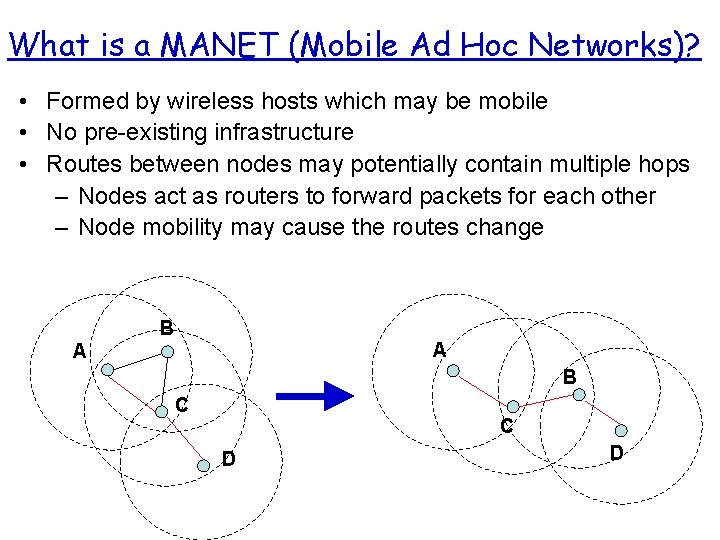 What is a MANET (Mobile Ad Hoc Networks)?

• Formed by wireless hosts which may be mobile
• No pre-existing infrastructure
• Routes between nodes may potentially contain multiple hops
– Nodes act as routers to forward packets for each other
– Node mobility may cause the routes change

A
B
C
D

A
C
B
D